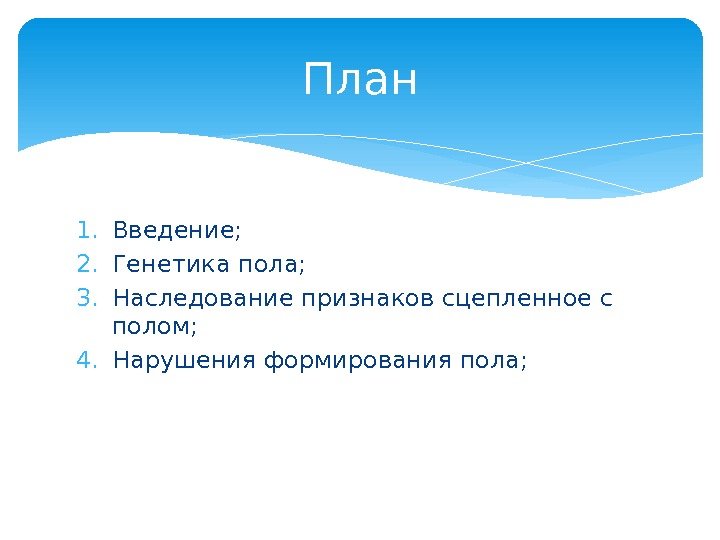 План

1. Введение;
2. Генетика пола;
3. Наследование признаков сцепленное с полом;
4. Нарушения формирования пола;